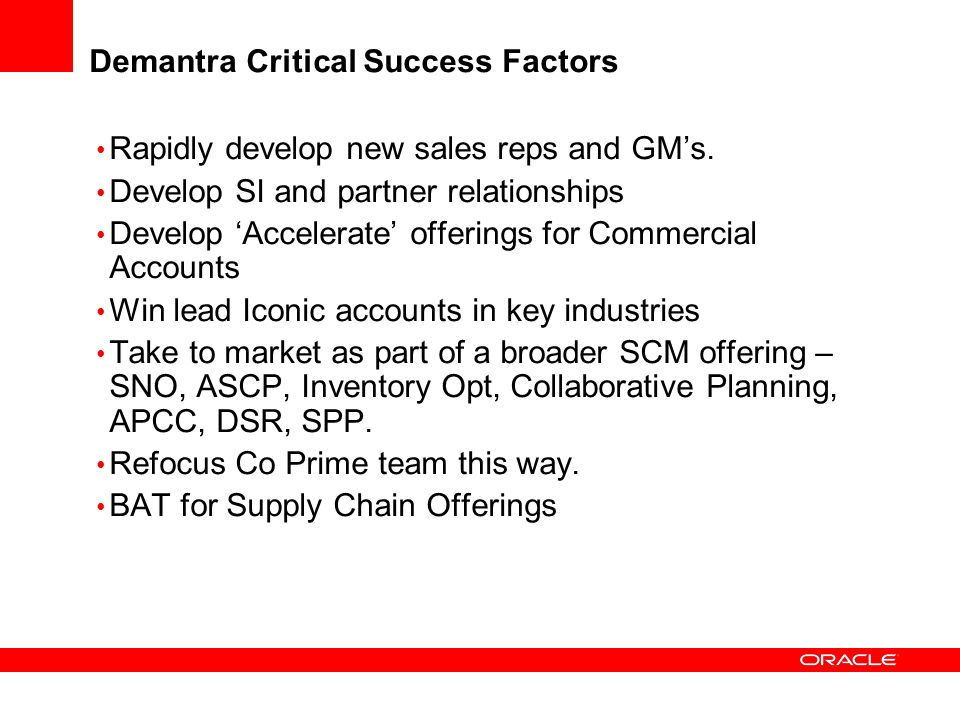 Demantra Critical Success Factors

• Rapidly develop new sales reps and GM’s.
• Develop SI and partner relationships
• Develop ‘Accelerate’ offerings for Commercial Accounts
• Win lead Iconic accounts in key industries
• Take to market as part of a broader SCM offering – SNO, ASCP, Inventory Opt, Collaborative Planning, APCC, DSR, SPP.
• Refocus Co Prime team this way.
• BAT for Supply Chain Offerings

ORACLE